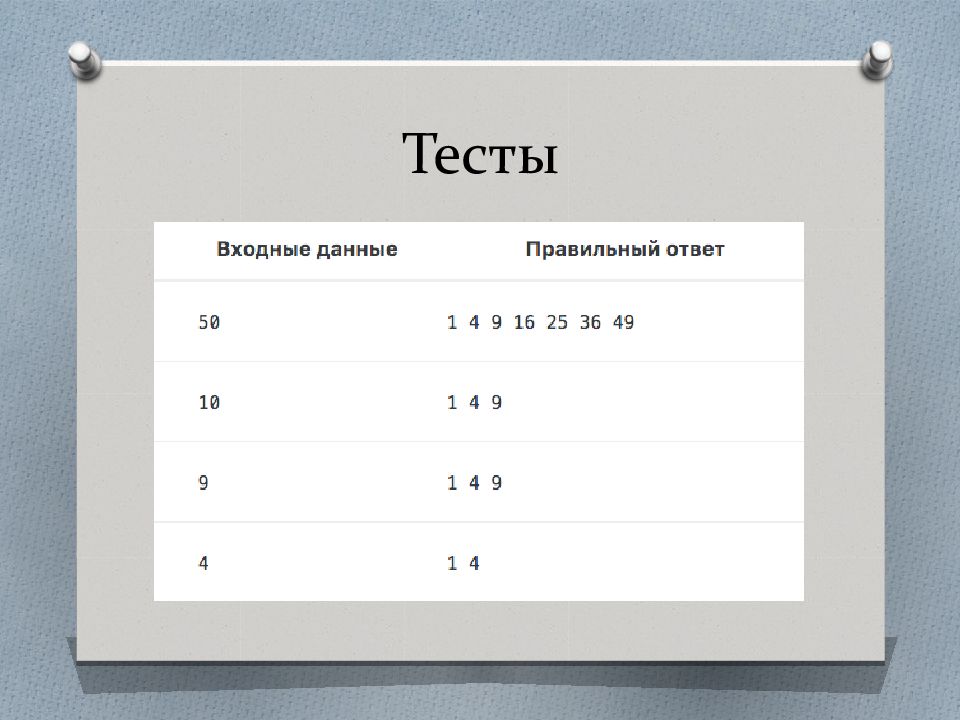 Тесты

| Входные данные | Правильный ответ |
|---|---|
| 50 | 1 4 9 16 25 36 49 |
| 10 | 1 4 9 |
| 9 | 1 4 9 |
| 4 | 1 4 |